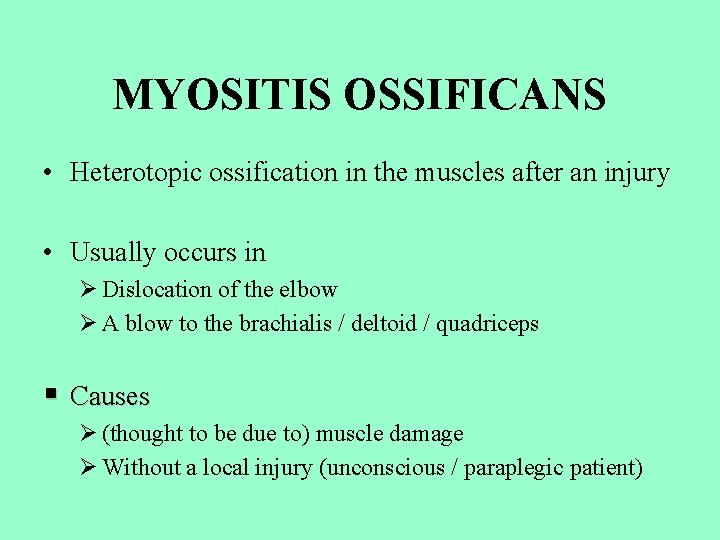 MYOSITIS OSSIFICANS

• Heterotopic ossification in the muscles after an injury

• Usually occurs in
➢ Dislocation of the elbow
➢ A blow to the brachialis / deltoid / quadriceps

▪ Causes
➢ (thought to be due to) muscle damage
➢ Without a local injury (unconscious / paraplegic patient)